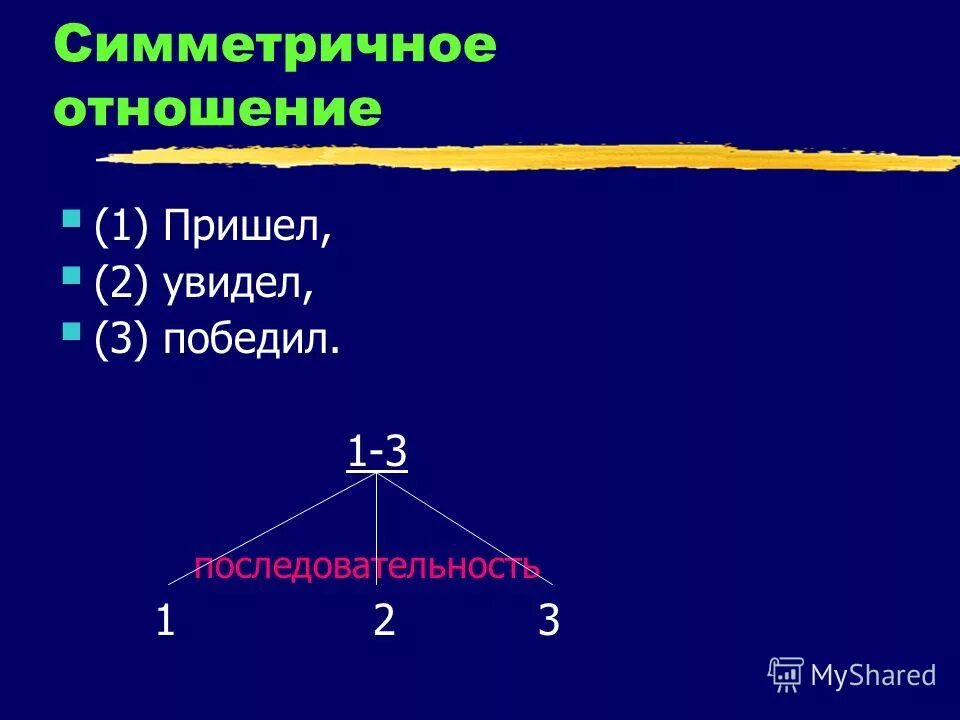 Симметричное отношение

(1) Пришел,
(2) увидел,
(3) победил.

1-3

последовательность

1 2 3

MyShared